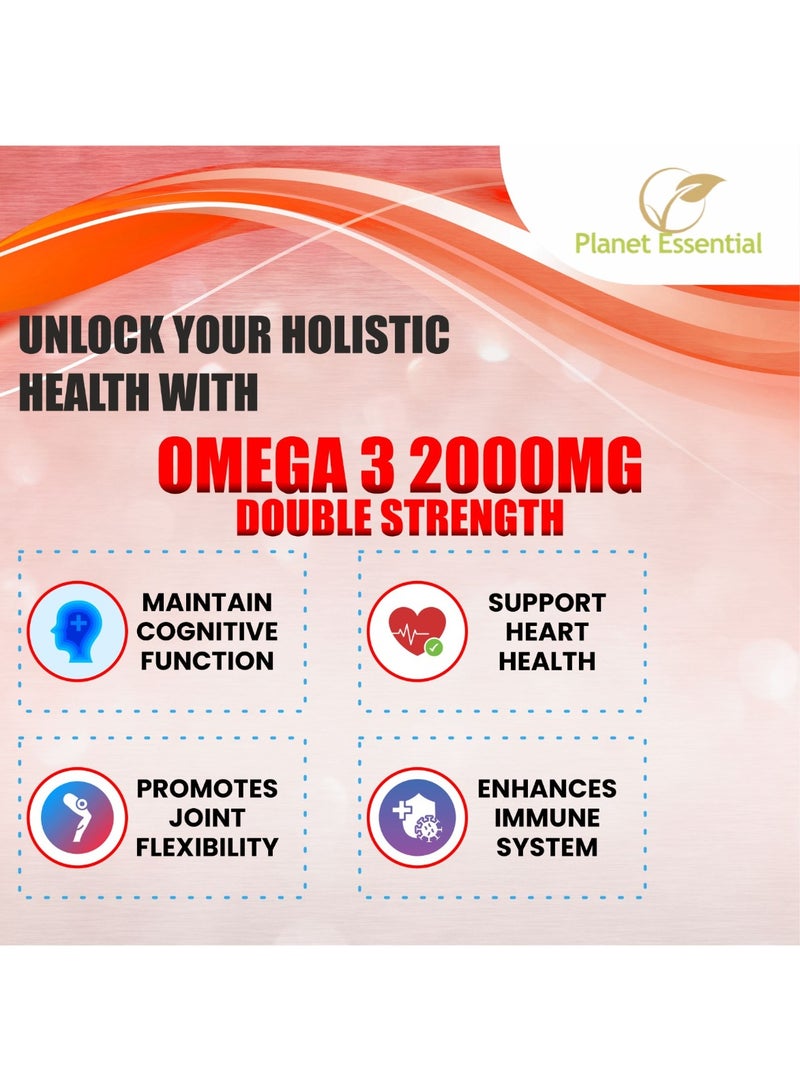 Planet Essential

UNLOCK YOUR HOLISTIC HEALTH WITH

OMEGA 3 2000MG
DOUBLE STRENGTH

MAINTAIN COGNITIVE FUNCTION

SUPPORT HEART HEALTH

PROMOTES JOINT FLEXIBILITY

ENHANCES IMMUNE SYSTEM